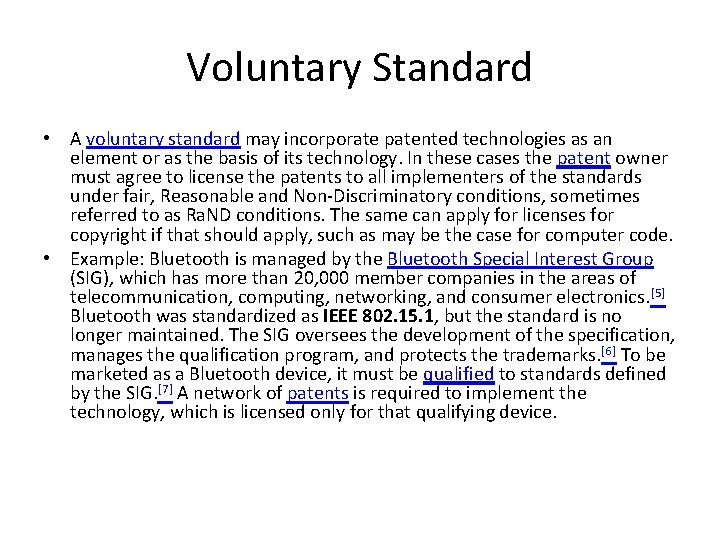 Voluntary Standard

• A voluntary standard may incorporate patented technologies as an element or as the basis of its technology. In these cases the patent owner must agree to license the patents to all implementers of the standards under fair, Reasonable and Non-Discriminatory conditions, sometimes referred to as RaND conditions. The same can apply for licenses for copyright if that should apply, such as may be the case for computer code.

• Example: Bluetooth is managed by the Bluetooth Special Interest Group (SIG), which has more than 20,000 member companies in the areas of telecommunication, computing, networking, and consumer electronics.[5] Bluetooth was standardized as IEEE 802.15.1, but the standard is no longer maintained. The SIG oversees the development of the specification, manages the qualification program, and protects the trademarks.[6] To be marketed as a Bluetooth device, it must be qualified to standards defined by the SIG.[7] A network of patents is required to implement the technology, which is licensed only for that qualifying device.